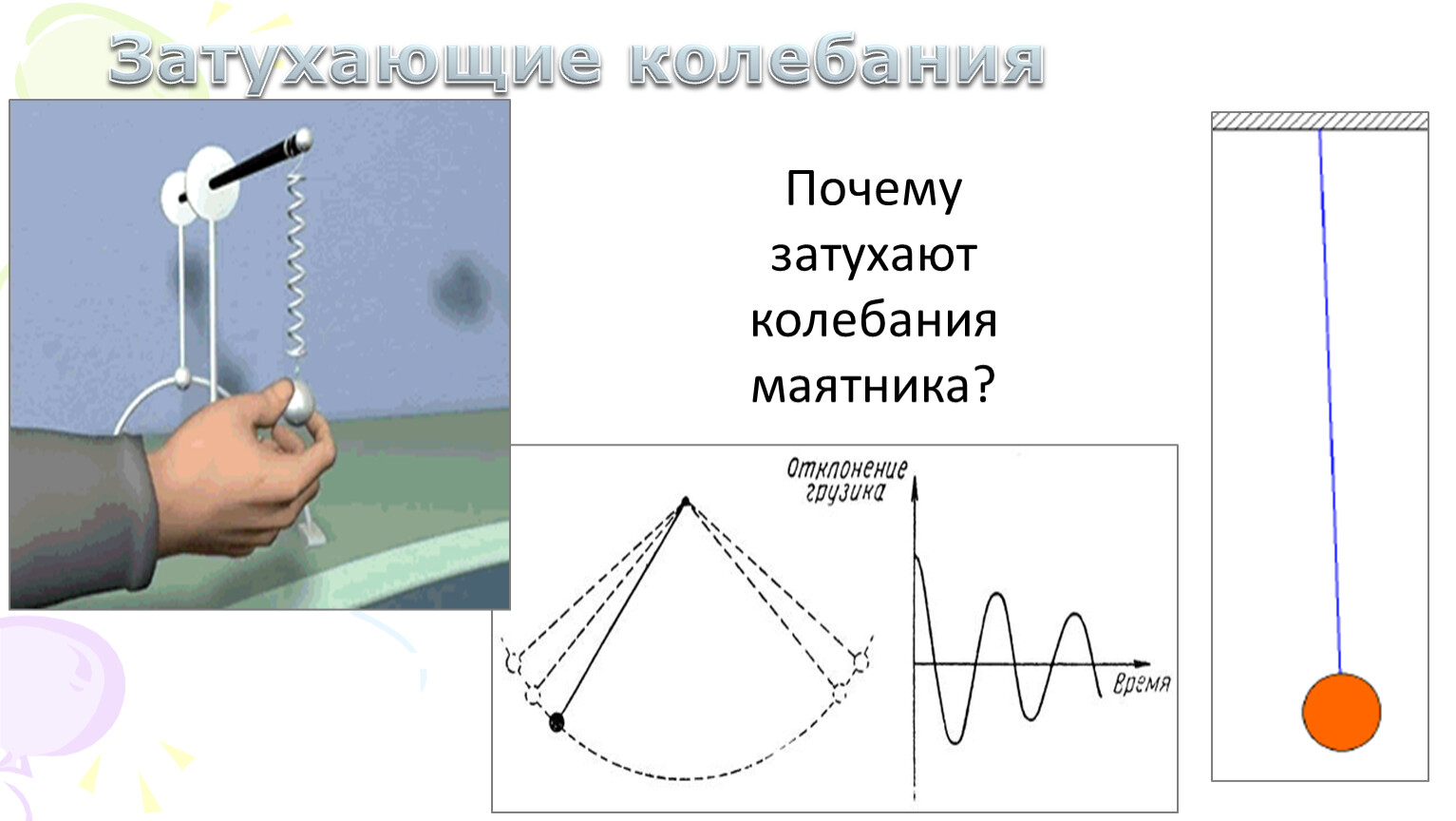 Затухающие колебания

Почему затухают колебания маятника?

Отклонение грузика

Время